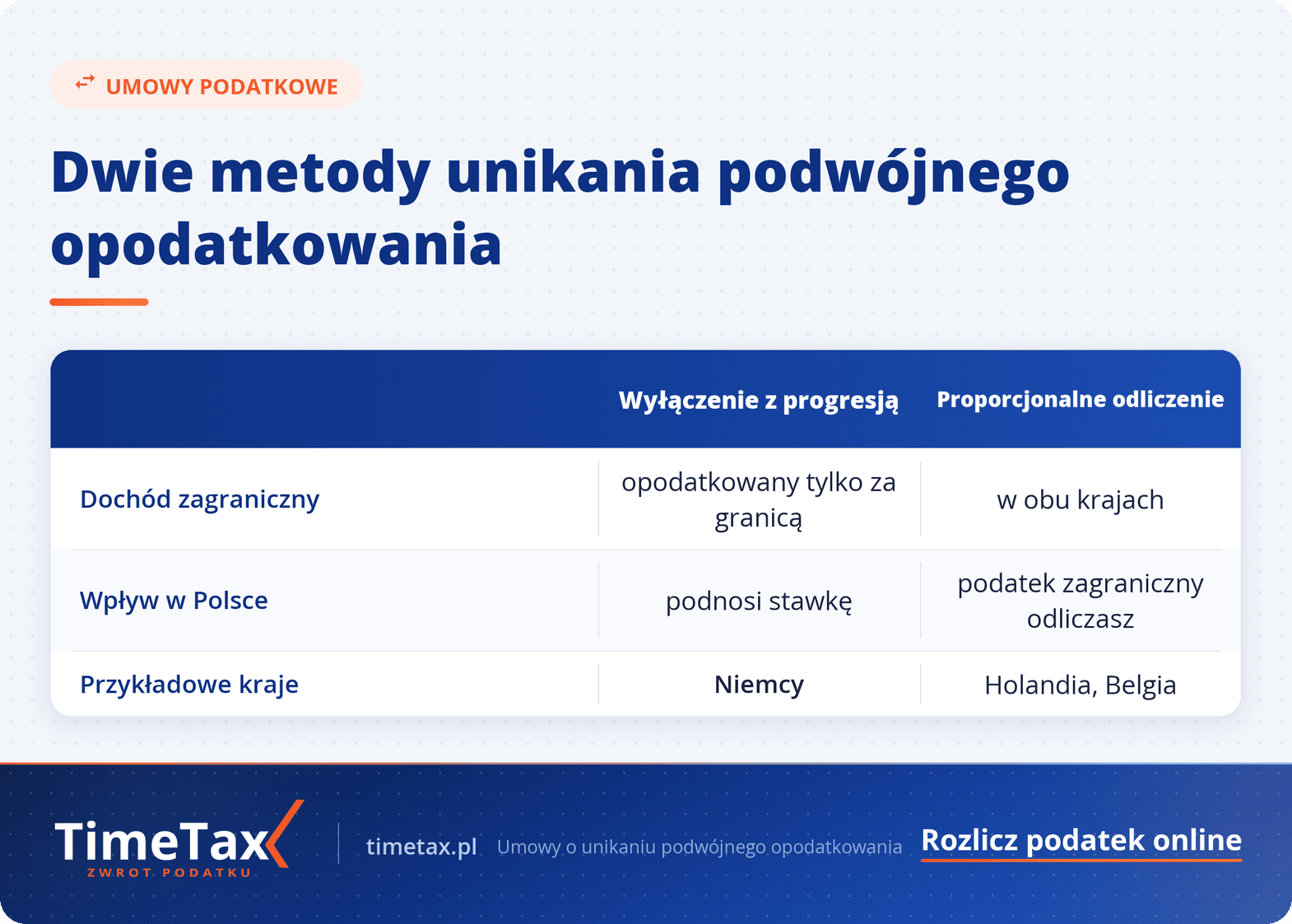 UMOWY PODATKOWE

Dwie metody unikania podwójnego opodatkowania

| | Wyłączenie z progresją | Proporcjonalne odliczenie |
|---|---|---|
| Dochód zagraniczny | opodatkowany tylko za granicą | w obu krajach |
| Wpływ w Polsce | podnosi stawkę | podatek zagraniczny odliczasz |
| Przykładowe kraje | Niemcy | Holandia, Belgia |

TimeTax
ZWROT PODATKU

timetax.pl Umowy o unikaniu podwójnego opodatkowania

Rozlicz podatek online